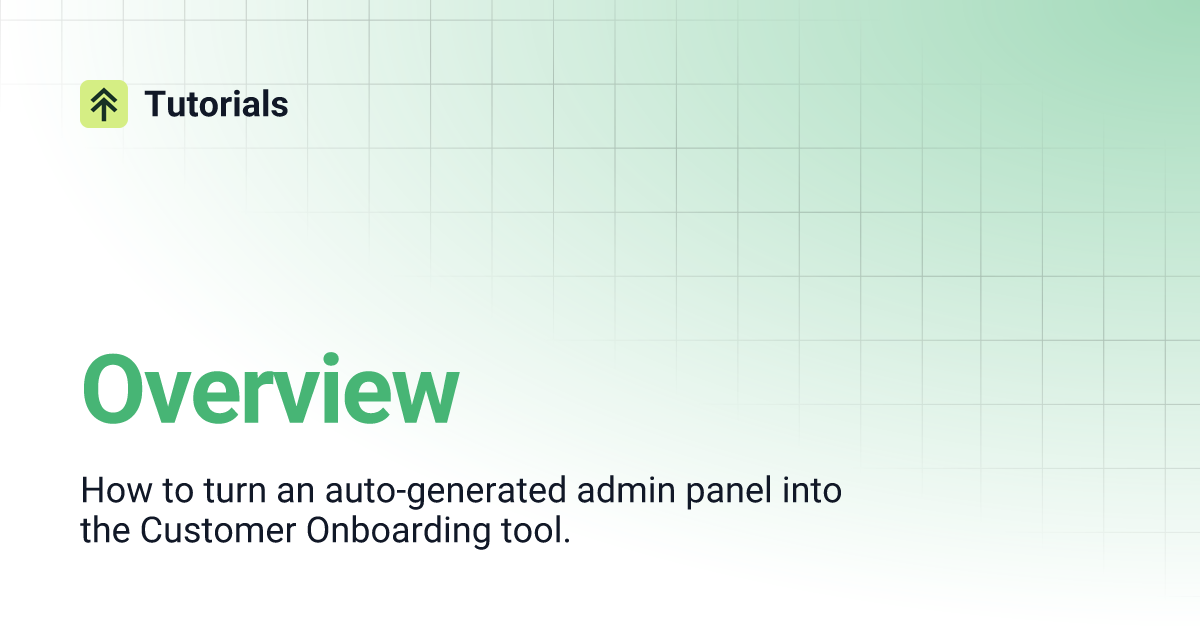 Tutorials

Overview

How to turn an auto-generated admin panel into the Customer Onboarding tool.